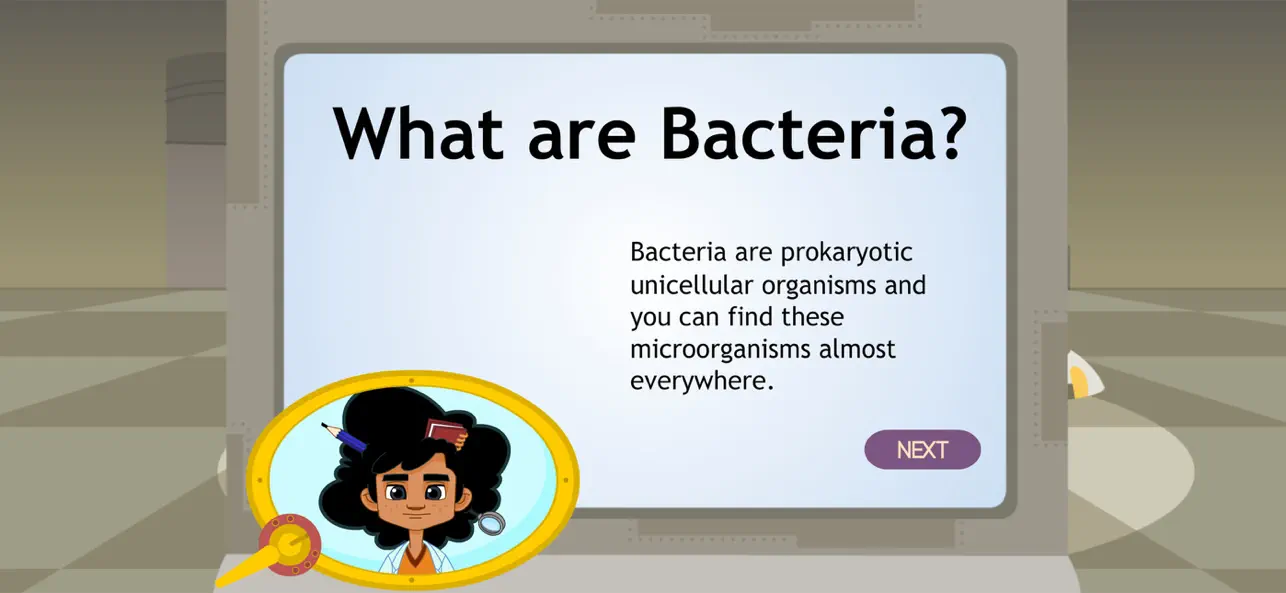 What are Bacteria?

Bacteria are prokaryotic unicellular organisms and you can find these microorganisms almost everywhere.

NEXT